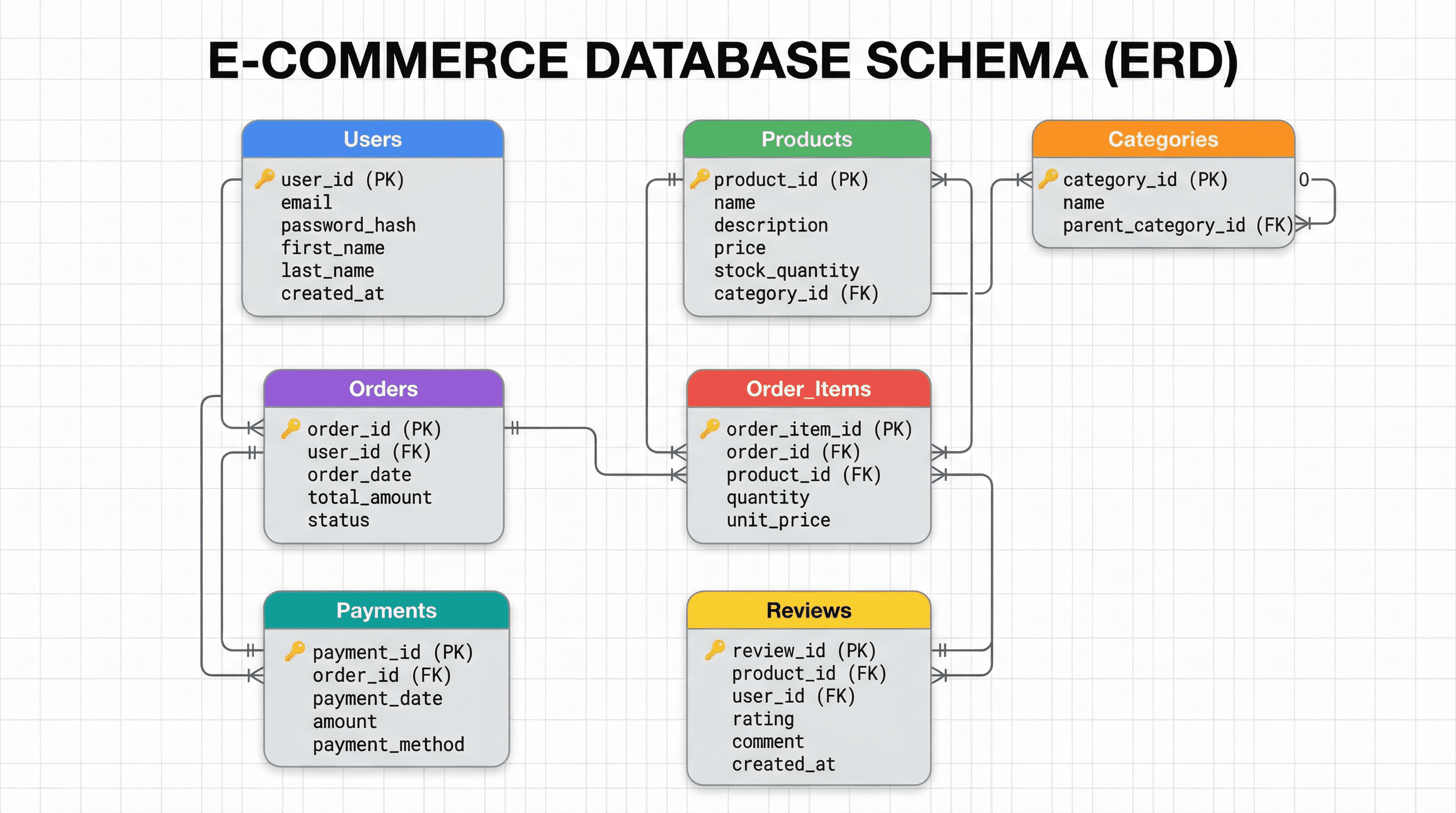 E-COMMERCE DATABASE SCHEMA (ERD)

Users
user_id (PK)
email
password_hash
first_name
last_name
created_at

Products
product_id (PK)
name
description
price
stock_quantity
category_id (FK)

Categories
category_id (PK)
name
parent_category_id (FK)

0

Orders
order_id (PK)
user_id (FK)
order_date
total_amount
status

Order_Items
order_item_id (PK)
order_id (FK)
product_id (FK)
quantity
unit_price

Payments
payment_id (PK)
order_id (FK)
payment_date
amount
payment_method

Reviews
review_id (PK)
product_id (FK)
user_id (FK)
rating
comment
created_at